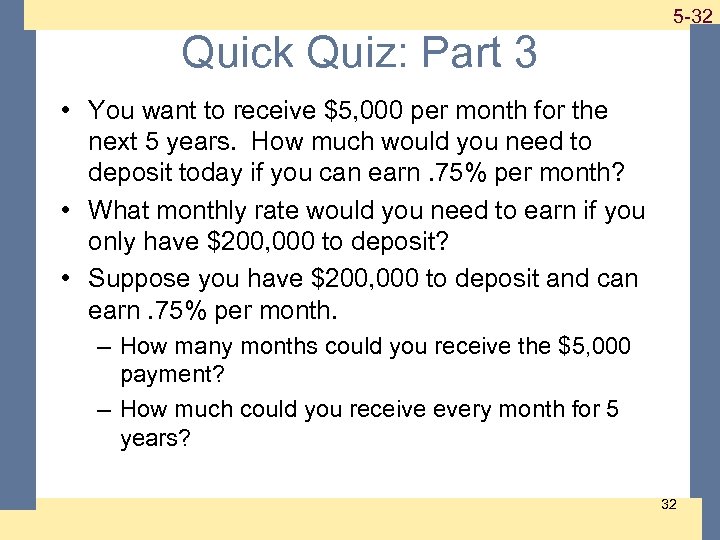 5-32

Quick Quiz: Part 3

• You want to receive \$5,000 per month for the next 5 years. How much would you need to deposit today if you can earn .75% per month?

• What monthly rate would you need to earn if you only have \$200,000 to deposit?

• Suppose you have \$200,000 to deposit and can earn .75% per month.

– How many months could you receive the \$5,000 payment?

– How much could you receive every month for 5 years?

32